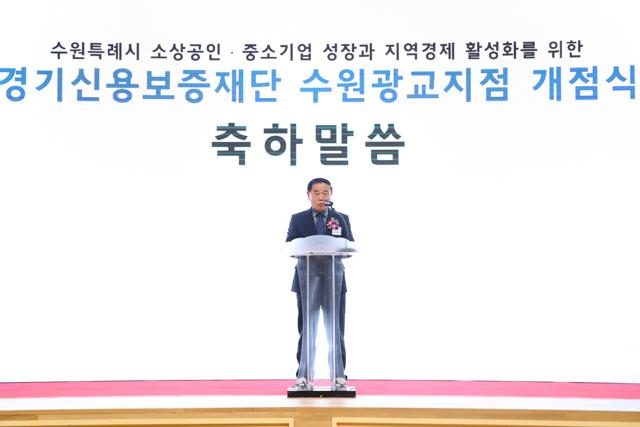 수원특례시 소상공인 · 중소기업 성장과 지역경제 활성화를 위한
경기신용보증재단 수원광교지점 개점식

축하말씀